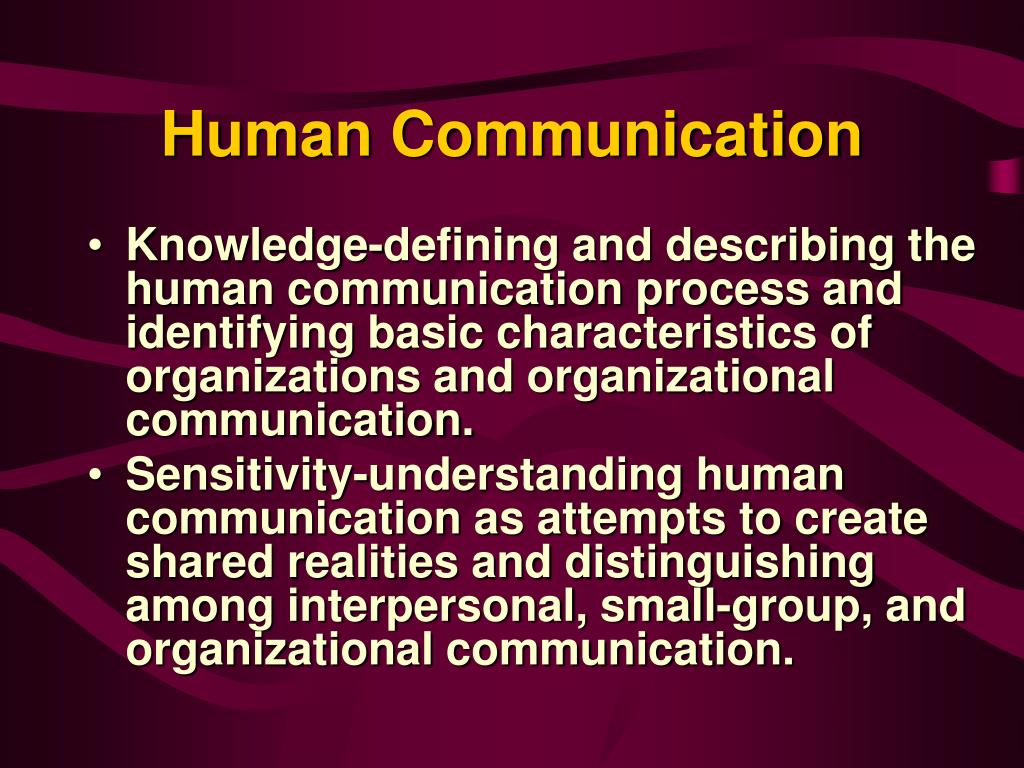 Human Communication

• Knowledge-defining and describing the human communication process and identifying basic characteristics of organizations and organizational communication.
• Sensitivity-understanding human communication as attempts to create shared realities and distinguishing among interpersonal, small-group, and organizational communication.